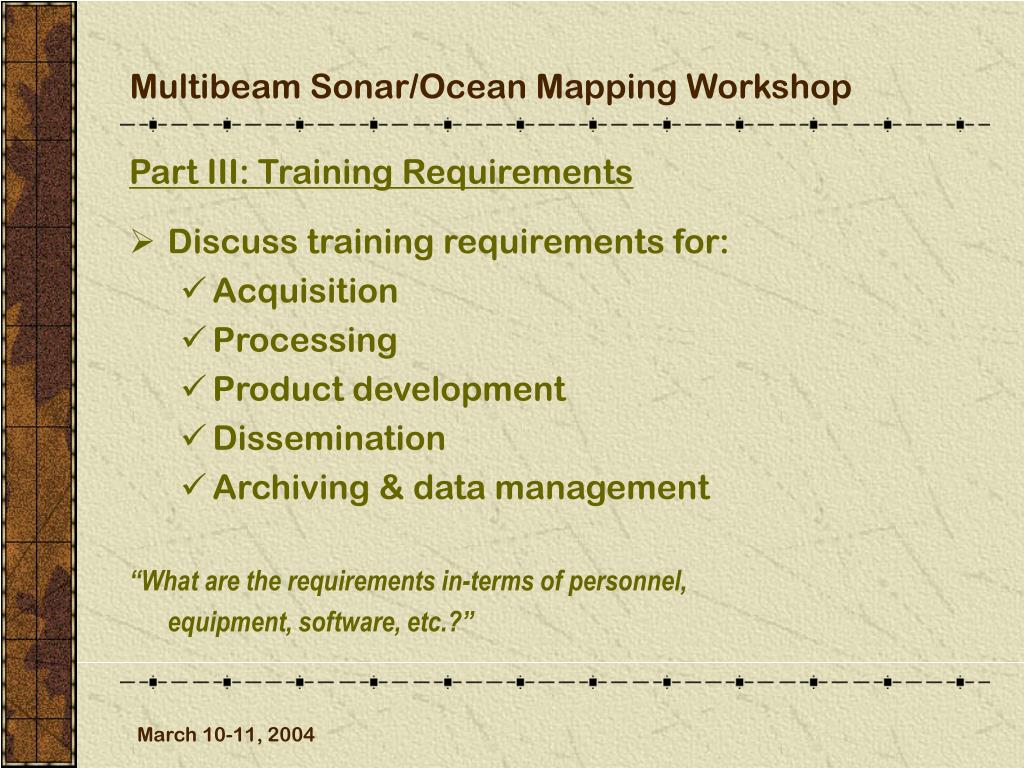 Multibeam Sonar/Ocean Mapping Workshop

Part III: Training Requirements

➢ Discuss training requirements for:
✓ Acquisition
✓ Processing
✓ Product development
✓ Dissemination
✓ Archiving & data management

“What are the requirements in-terms of personnel, equipment, software, etc.?”

March 10-11, 2004